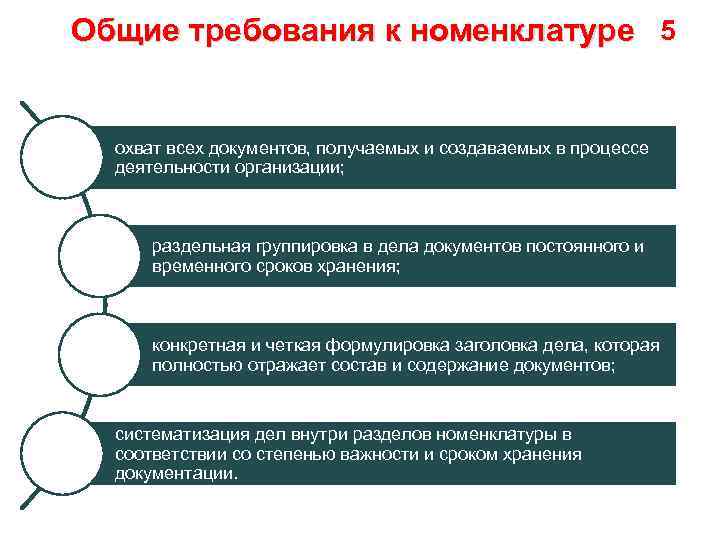 Общие требования к номенклатуре 5

охват всех документов, получаемых и создаваемых в процессе деятельности организации;

раздельная группировка в дела документов постоянного и временного сроков хранения;

конкретная и четкая формулировка заголовка дела, которая полностью отражает состав и содержание документов;

систематизация дел внутри разделов номенклатуры в соответствии со степенью важности и сроком хранения документации.